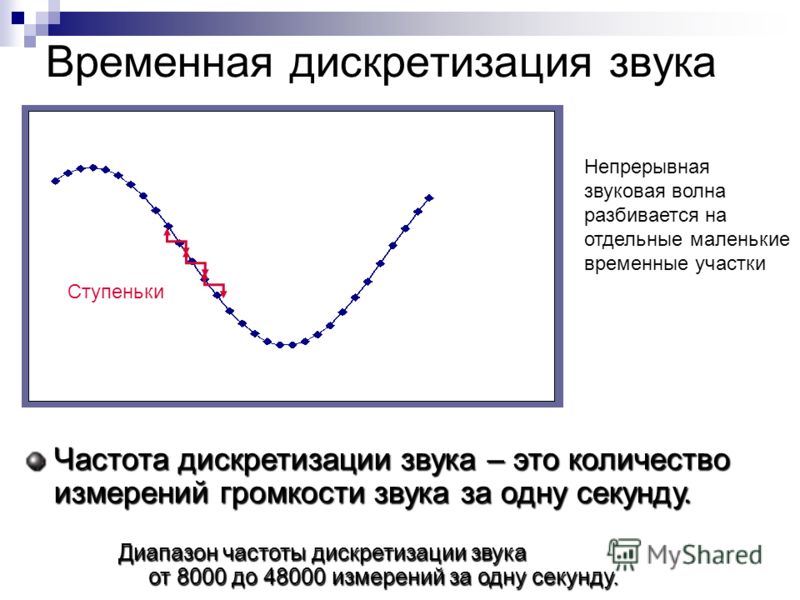 Временная дискретизация звука

Ступеньки

Непрерывная звуковая волна разбивается на отдельные маленькие временные участки

Частота дискретизации звука – это количество измерений громкости звука за одну секунду.

Диапазон частоты дискретизации звука от 8000 до 48000 измерений за одну секунду.

MyShared